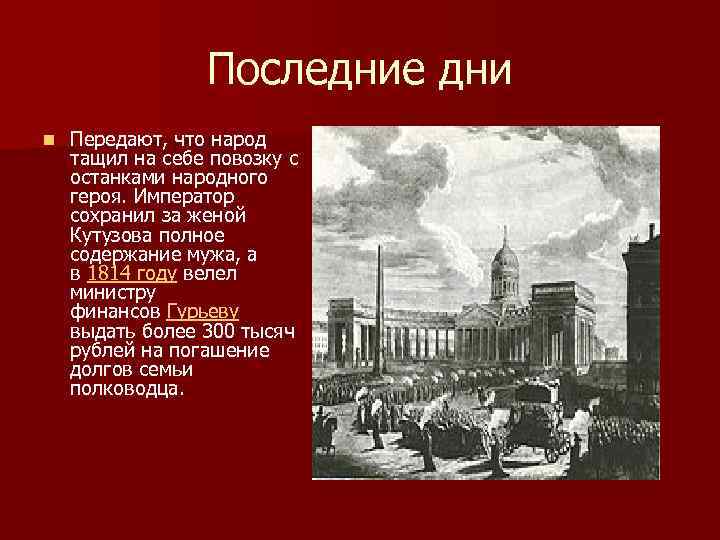 Последние дни

Передают, что народ тащил на себе повозку с останками народного героя. Император сохранил за женой Кутузова полное содержание мужа, а в 1814 году велел министру финансов Гурьеву выдать более 300 тысяч рублей на погашение долгов семьи полководца.